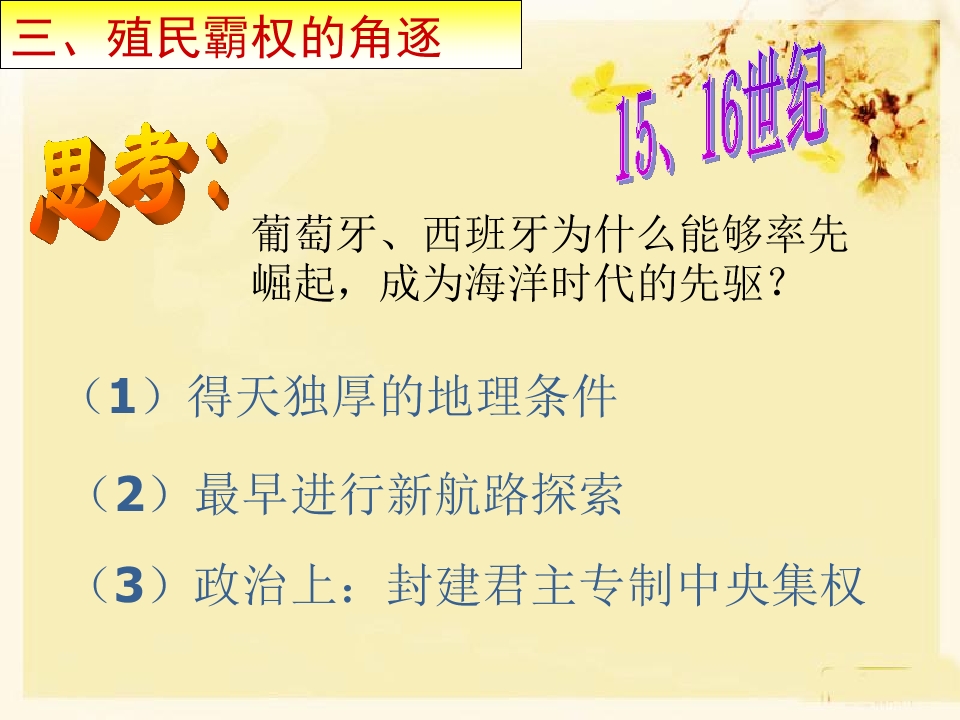 三、殖民霸权的角逐

15、16世纪

思考：

葡萄牙、西班牙为什么能够率先崛起，成为海洋时代的先驱？

（1）得天独厚的地理条件

（2）最早进行新航路探索

（3）政治上：封建君主专制中央集权